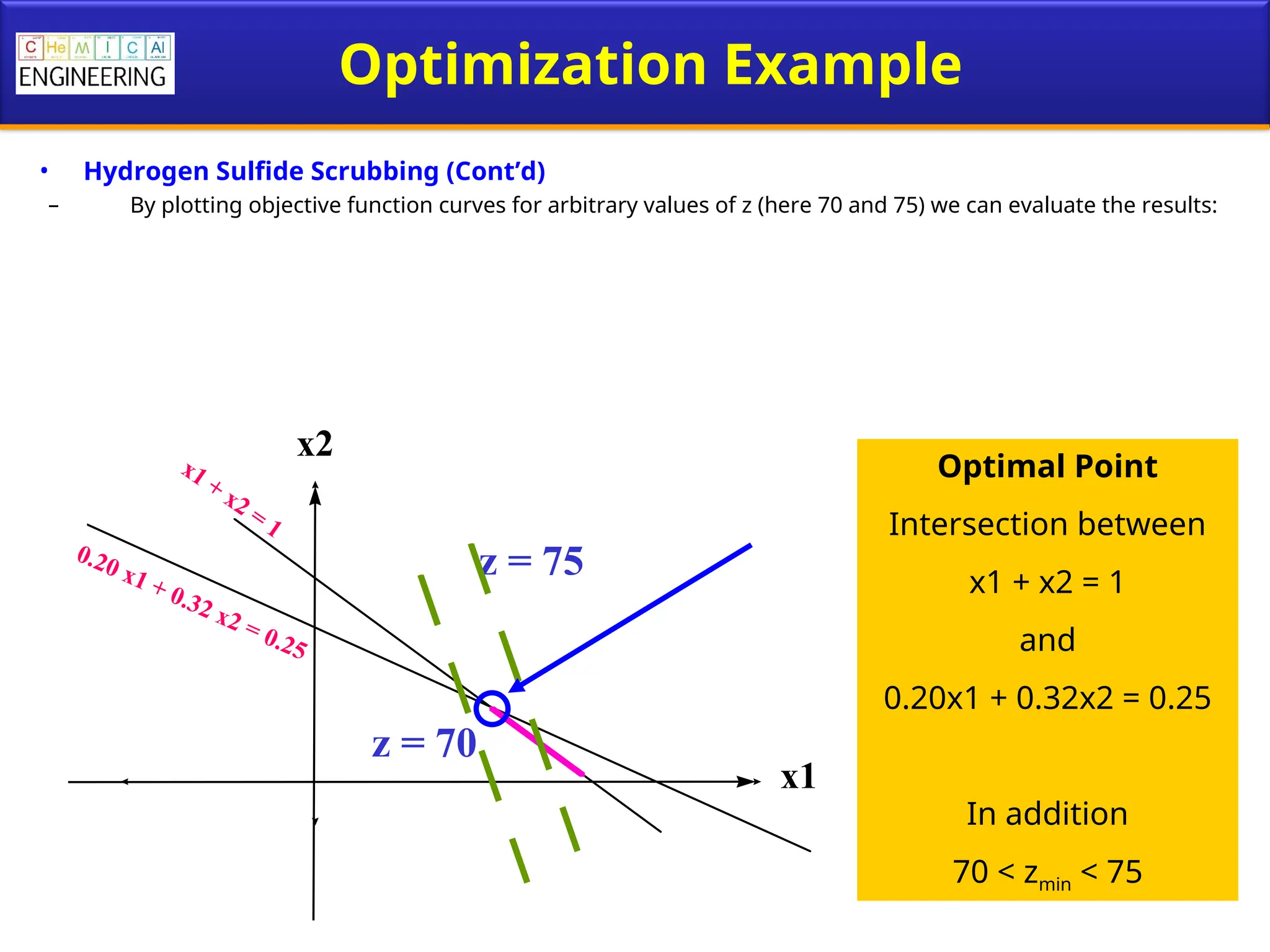 C He M I C Al
ENGINEERING

Optimization Example

• Hydrogen Sulfide Scrubbing (Cont'd)
– By plotting objective function curves for arbitrary values of z (here 70 and 75) we can evaluate the results:

x2
x1 + x2 = 1
0.20 x1 + 0.32 x2 = 0.25
z = 75
z = 70
x1

Optimal Point
Intersection between
x1 + x2 = 1
and
0.20x1 + 0.32x2 = 0.25

In addition
$70 < z_{min} < 75$